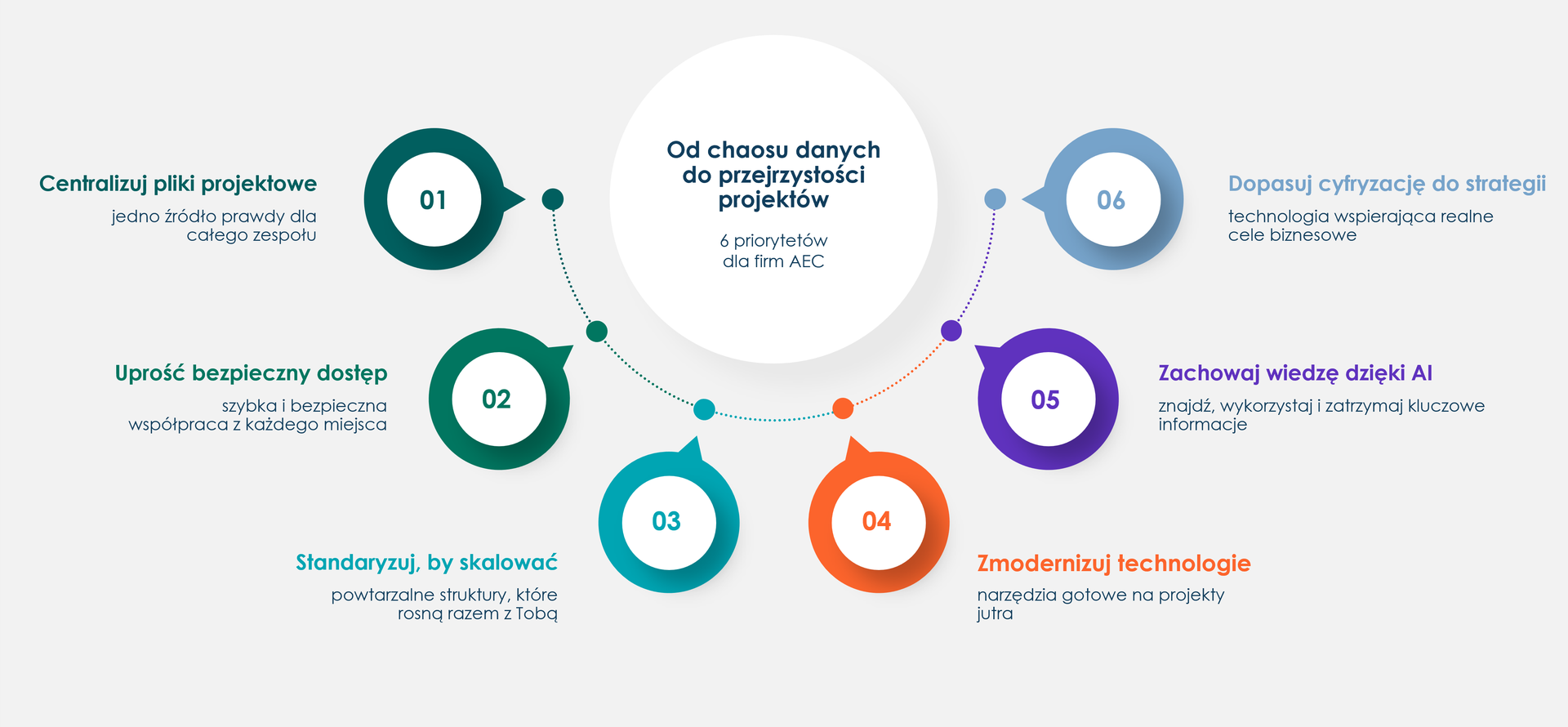 Od chaosu danych do przejrzystości projektów

6 priorytetów dla firm AEC

01

Centralizuj pliki projektowe

jedno źródło prawdy dla całego zespołu

02

Uprość bezpieczny dostęp

szybka i bezpieczna współpraca z każdego miejsca

03

Standaryzuj, by skalować

powtarzalne struktury, które rosną razem z Tobą

04

Zmodernizuj technologie

narzędzia gotowe na projekty jutra

05

Zachowaj wiedzę dzięki AI

znajdź, wykorzystaj i zatrzymaj kluczowe informacje

06

Dopasuj cyfryzację do strategii

technologia wspierająca realne cele biznesowe